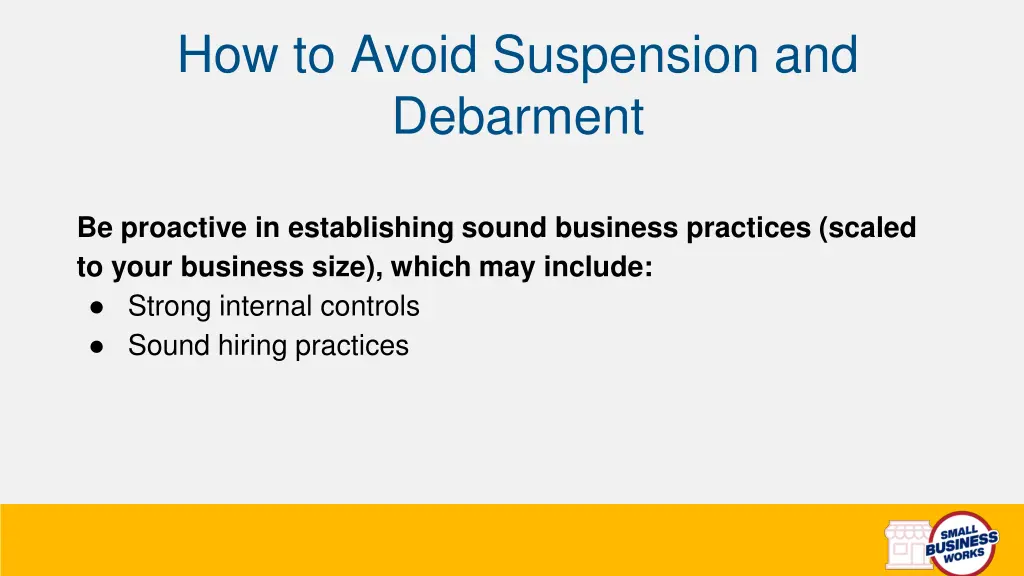 How to Avoid Suspension and Debarment

Be proactive in establishing sound business practices (scaled to your business size), which may include:
● Strong internal controls
● Sound hiring practices

SMALL BUSINESS WORKS